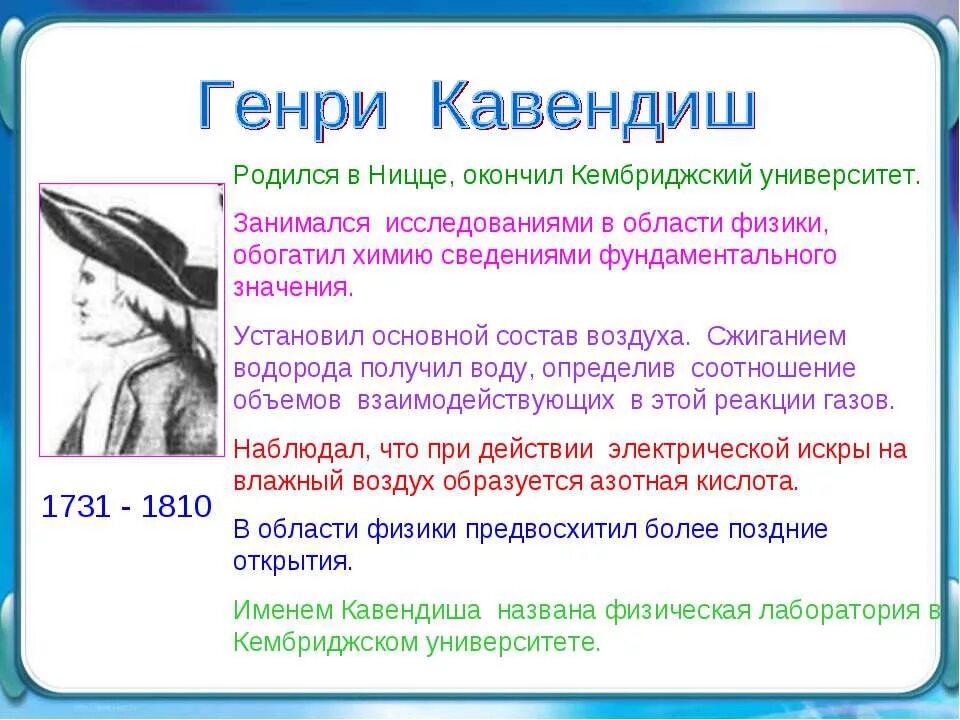 Генри Кавендиш

1731 - 1810

Родился в Ницце, окончил Кембриджский университет.

Занимался исследованиями в области физики, обогатил химию сведениями фундаментального значения.

Установил основной состав воздуха. Сжиганием водорода получил воду, определив соотношение объемов взаимодействующих в этой реакции газов.

Наблюдал, что при действии электрической искры на влажный воздух образуется азотная кислота.

В области физики предвосхитил более поздние открытия.

Именем Кавендиша названа физическая лаборатория в Кембриджском университете.